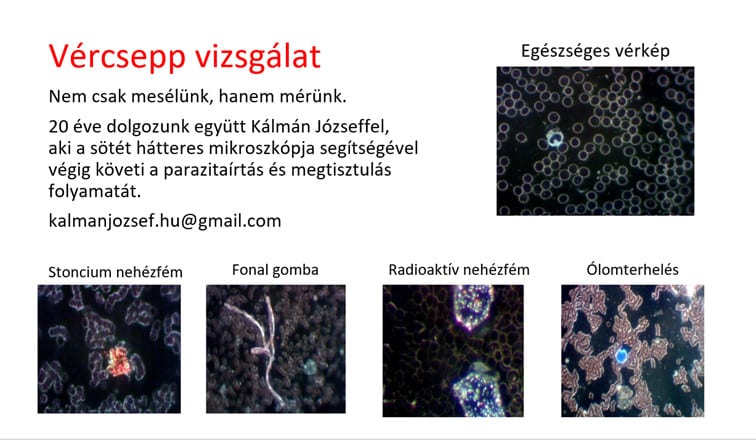 Vércsepp vizsgálat

Nem csak mesélünk, hanem mérünk.

20 éve dolgozunk együtt Kálmán Józseffel, aki a sötét hátteres mikroszkópja segítségével végig követi a parazitaírtás és megtisztulás folyamatát.

kalmanjozsef.hu@gmail.com

Egészséges vérkép

Stoncium nehézfém

Fonal gomba

Radioaktív nehézfém

Ólomterhelés